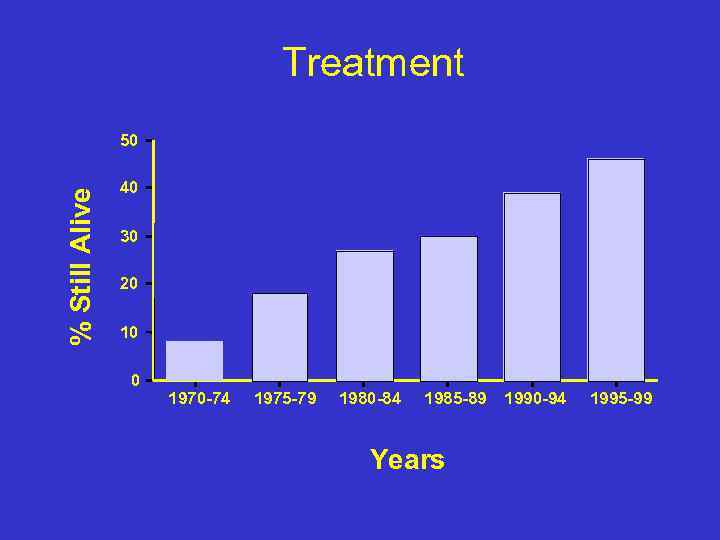 Treatment

% Still Alive

50
40
30
20
10
0

1970-74 1975-79 1980-84 1985-89 1990-94 1995-99

Years